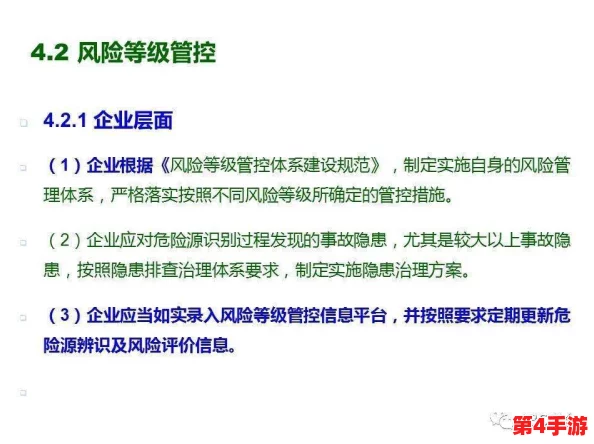 4.2 风险等级管控

4.2.1 企业层面

（1）企业根据《风险等级管控体系建设规范》，制定实施自身的风险管理体系，严格落实按照不同风险等级所确定的管控措施。

（2）企业应对危险源识别过程发现的事故隐患，尤其是较大以上事故隐患，按照隐患排查治理体系要求，制定实施隐患治理方案。

（3）企业应当如实录入风险等级管控信息平台，并按照要求定期更新危险源辨识及风险评价信息。

第4手游